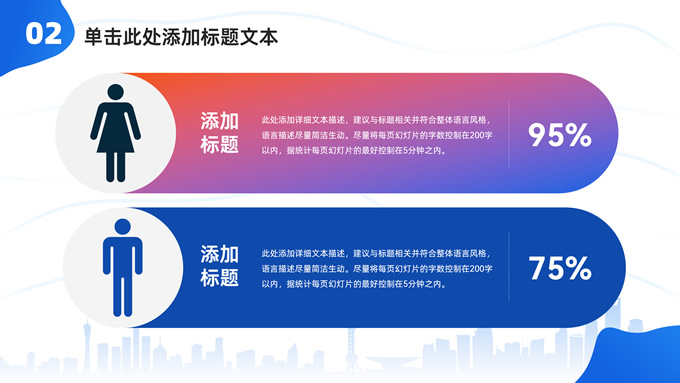 02 单击此处添加标题文本

添加标题

此处添加详细文本描述，建议与标题相关并符合整体语言风格，语言描述尽量简洁生动。尽量将每页幻灯片的字数控制在200字以内，据统计每页幻灯片的最好控制在5分钟之内。

95%

添加标题

此处添加详细文本描述，建议与标题相关并符合整体语言风格，语言描述尽量简洁生动。尽量将每页幻灯片的字数控制在200字以内，据统计每页幻灯片的最好控制在5分钟之内。

75%